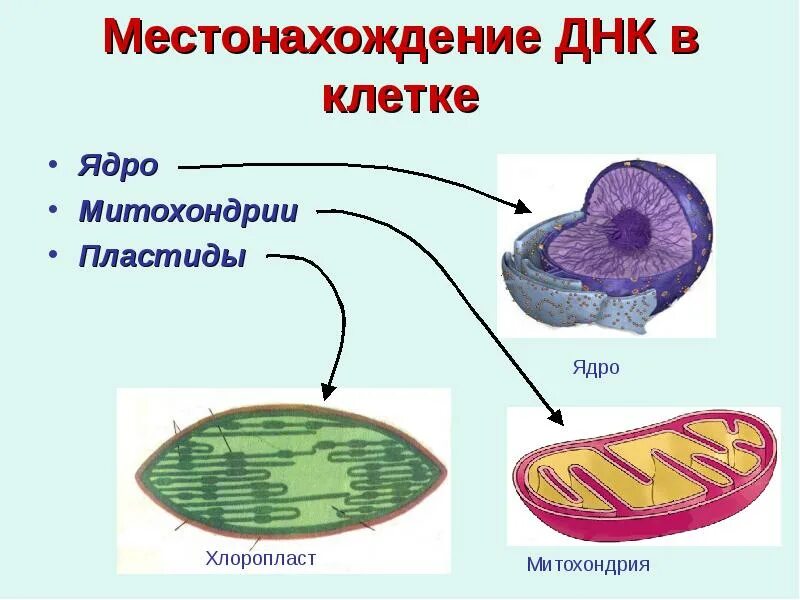 Местонахождение ДНК в клетке

• Ядро
• Митохондрии
• Пластиды

Ядро

Хлоропласт

Митохондрия